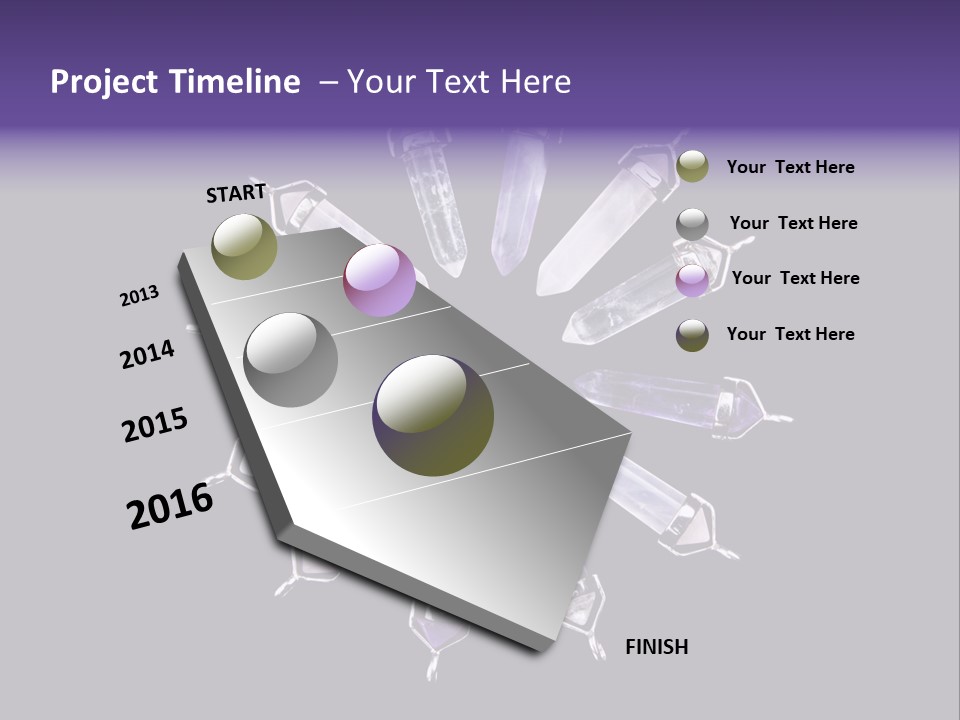 Project Timeline – Your Text Here

START

2013

2014

2015

2016

FINISH

Your Text Here

Your Text Here

Your Text Here

Your Text Here